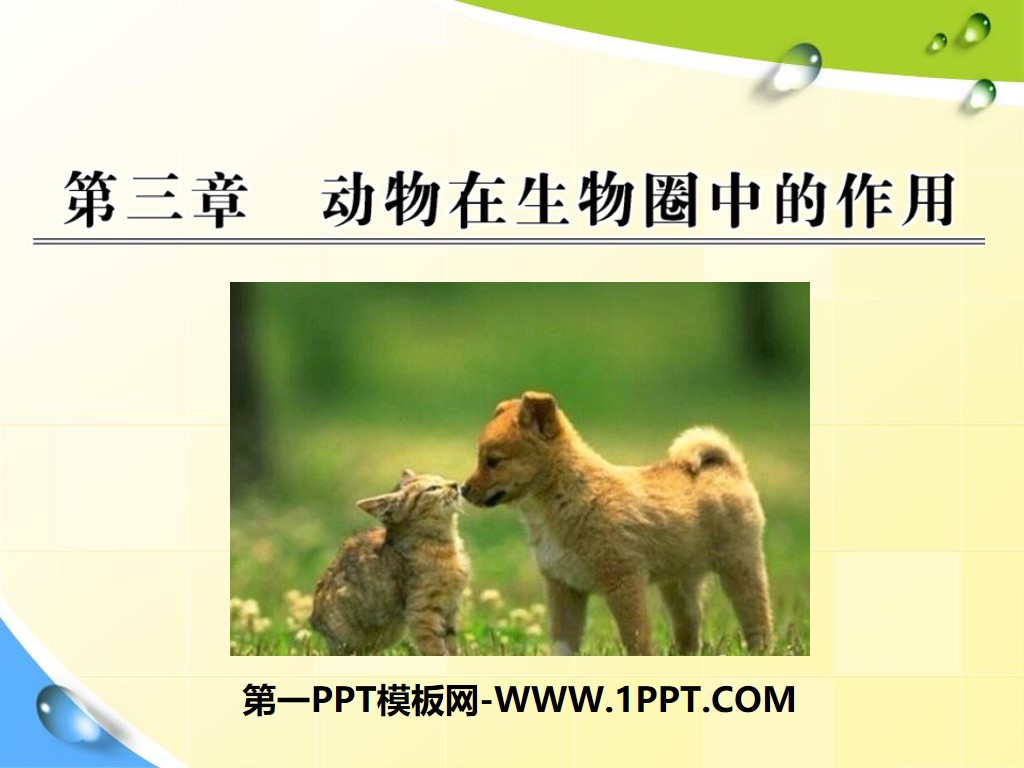 第三章　动物在生物圈中的作用

第一PPT模板网-WWW.1PPT.COM